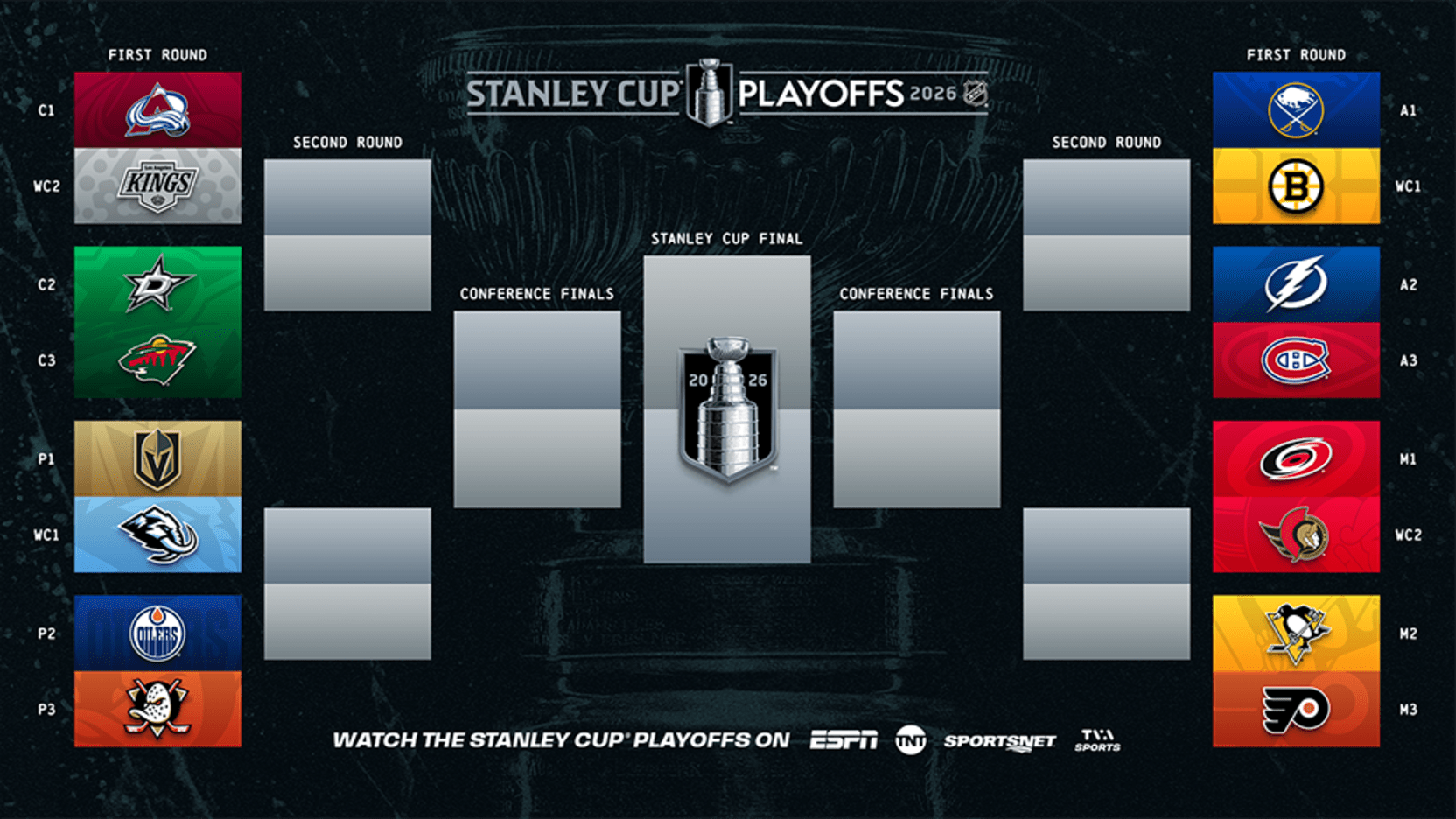 STANLEY CUP PLAYOFFS 2026

FIRST ROUND

C1

WC2

KINGS

C2

C3

P1

WC1

P2

OILERS

P3

SECOND ROUND

CONFERENCE FINALS

STANLEY CUP FINAL

20 26

CONFERENCE FINALS

SECOND ROUND

FIRST ROUND

A1

B

WC1

A2

A3

M1

WC2

M2

M3

WATCH THE STANLEY CUP PLAYOFFS ON ESPN TNT SPORTSNET TVA SPORTS